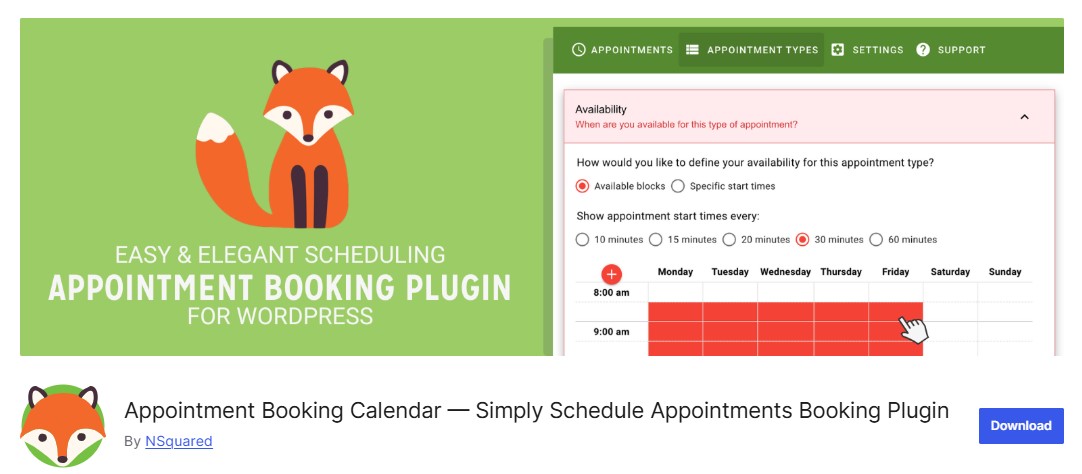 EASY & ELEGANT SCHEDULING
APPOINTMENT BOOKING PLUGIN
FOR WORDPRESS

APPOINTMENTS APPOINTMENT TYPES SETTINGS SUPPORT

Availability
When are you available for this type of appointment?

How would you like to define your availability for this appointment type?
Available blocks Specific start times

Show appointment start times every:
10 minutes 15 minutes 20 minutes 30 minutes 60 minutes

| + | Monday | Tuesday | Wednesday | Thursday | Friday | Saturday | Sunday |
|---|---|---|---|---|---|---|---|
| 8:00 am | | | | | | | |
| 9:00 am | | | | | | | |

Appointment Booking Calendar — Simply Schedule Appointments Booking Plugin
By NSquared

Download